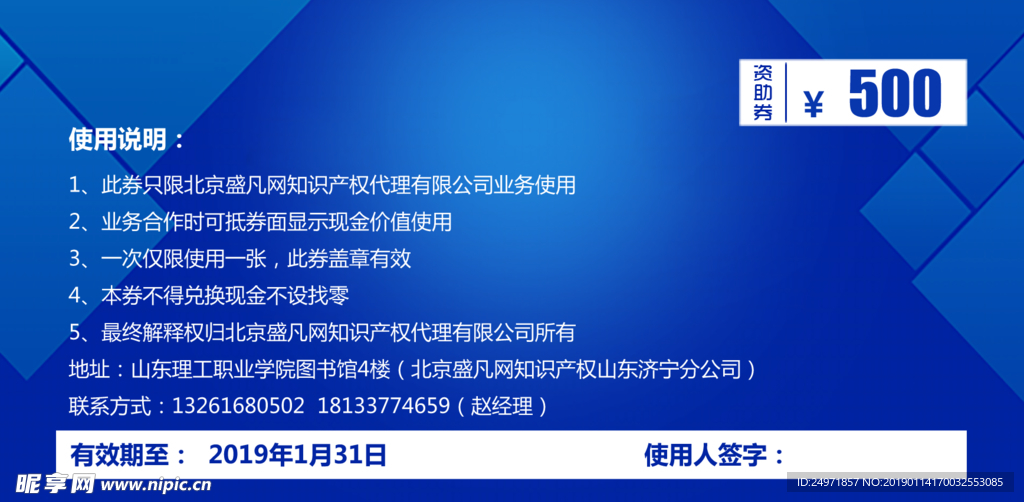 资助券 ￥ 500

使用说明：

1、此券只限北京盛凡网知识产权代理有限公司业务使用

2、业务合作时可抵券面显示现金价值使用

3、一次仅限使用一张，此券盖章有效

4、本券不得兑换现金不设找零

5、最终解释权归北京盛凡网知识产权代理有限公司所有

地址：山东理工职业学院图书馆4楼（北京盛凡网知识产权山东济宁分公司）

联系方式：13261680502 18133774659（赵经理）

有效期至： 2019年1月31日 使用人签字：

昵享网 www.nipic.cn

ID:24971857 NO:20190114170032553085